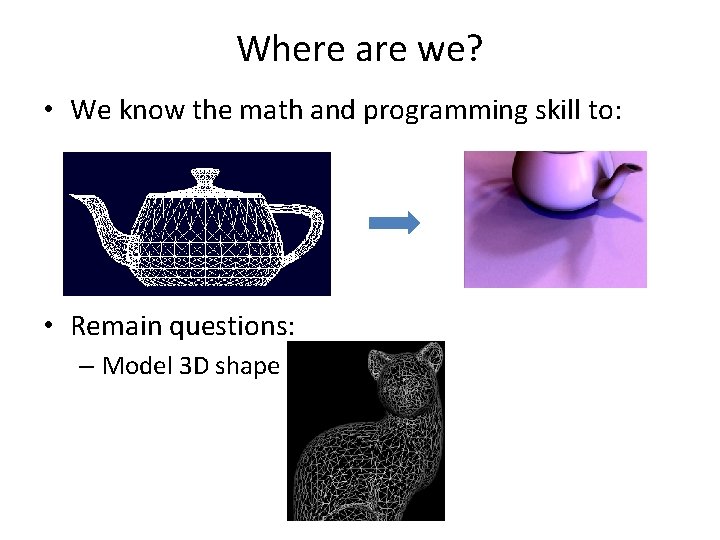 Where are we?

• We know the math and programming skill to:

• Remain questions:
– Model 3D shape